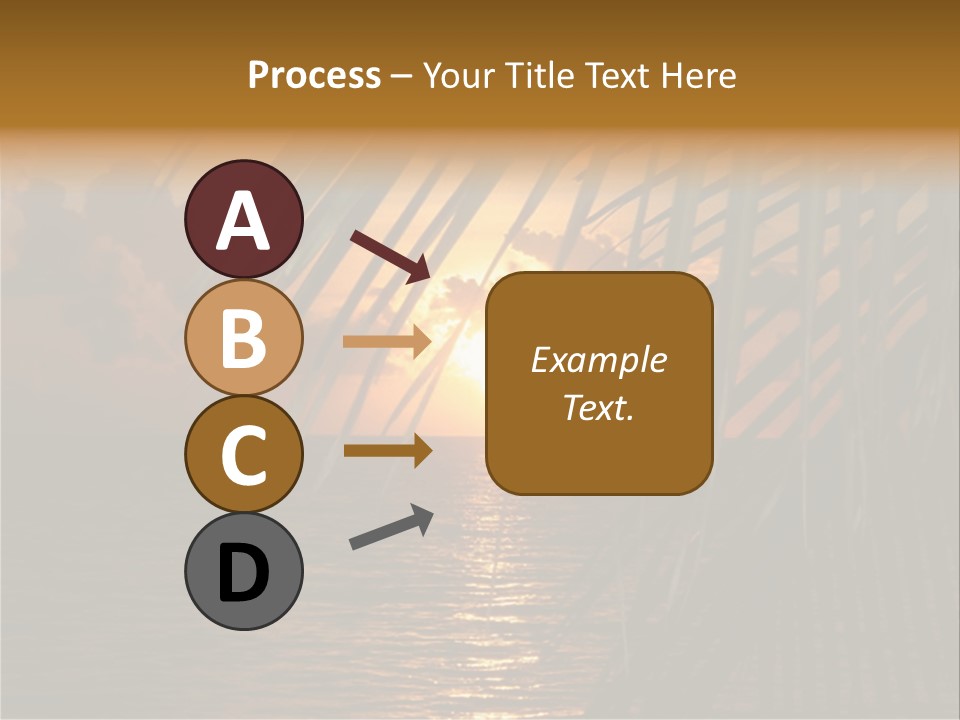 Process – Your Title Text Here

A

B

C

D

Example Text.